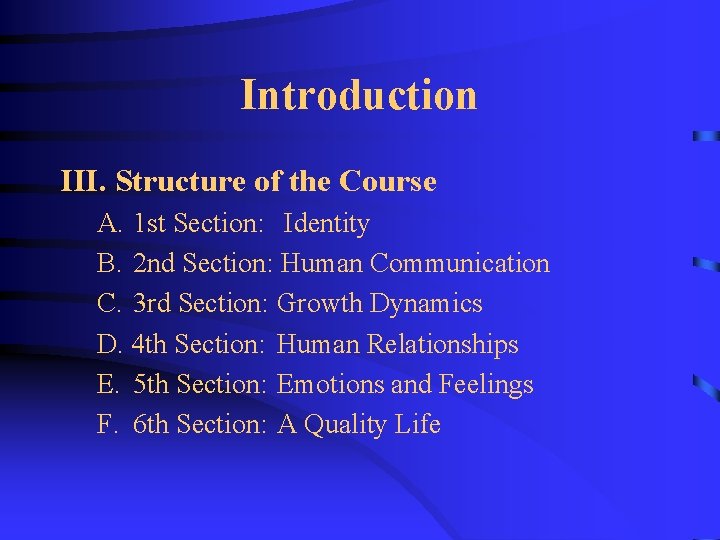 Introduction

III. Structure of the Course

A. 1st Section: Identity

B. 2nd Section: Human Communication

C. 3rd Section: Growth Dynamics

D. 4th Section: Human Relationships

E. 5th Section: Emotions and Feelings

F. 6th Section: A Quality Life